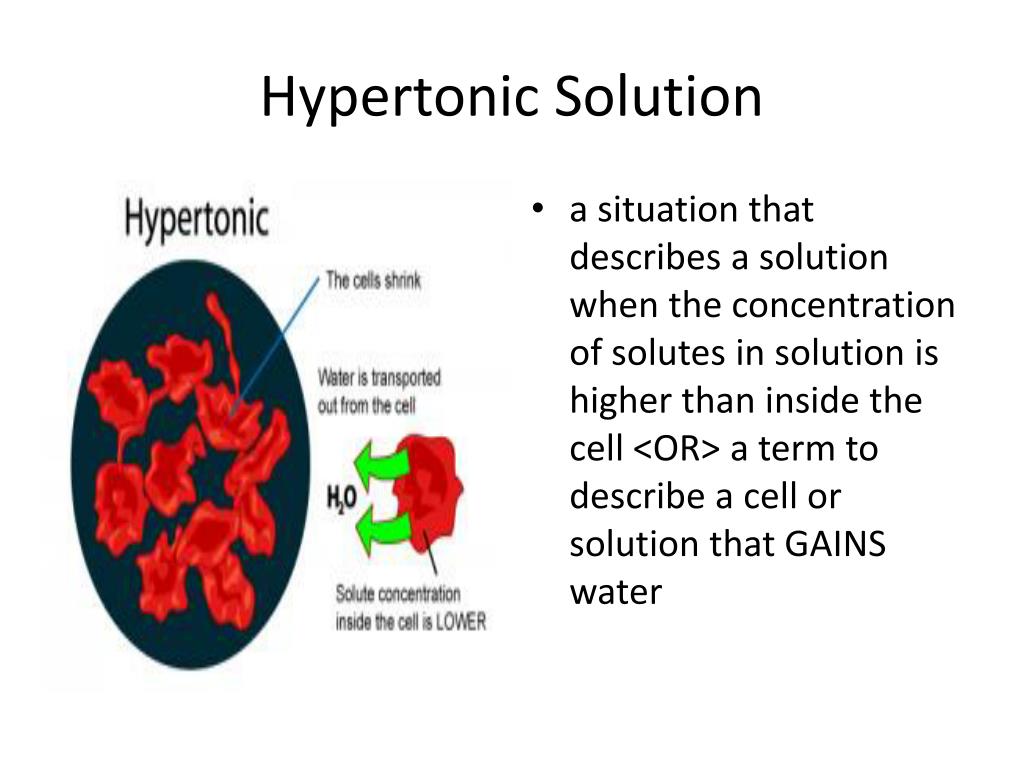 Hypertonic Solution

Hypertonic

The cells shrink

Water is transported out from the cell

$H_2O$

Solute concentration inside the cell is LOWER

• a situation that describes a solution when the concentration of solutes in solution is higher than inside the cell <OR> a term to describe a cell or solution that GAINS water